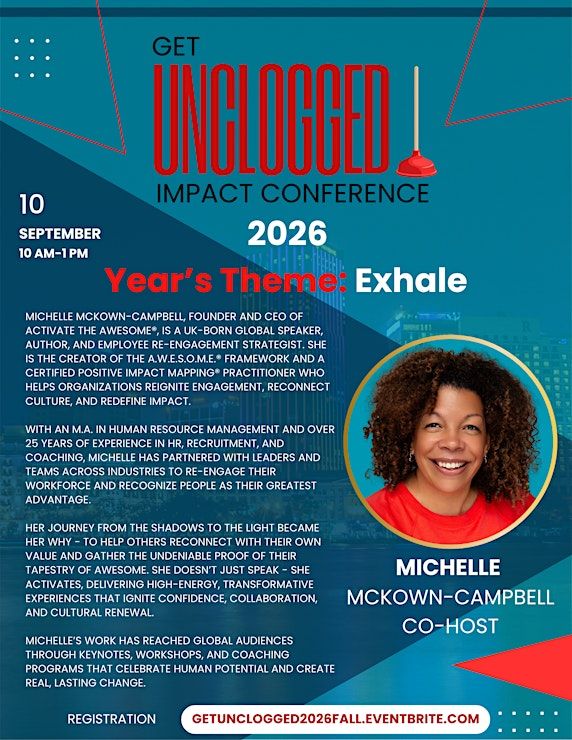 GET
UNCLOGGED
IMPACT CONFERENCE

10
SEPTEMBER
10 AM-1 PM

2026

Year's Theme: Exhale

MICHELLE MCKOWN-CAMPBELL, FOUNDER AND CEO OF ACTIVATE THE AWESOME®, IS A UK-BORN GLOBAL SPEAKER, AUTHOR, AND EMPLOYEE RE-ENGAGEMENT STRATEGIST. SHE IS THE CREATOR OF THE A.W.E.S.O.M.E.® FRAMEWORK AND A CERTIFIED POSITIVE IMPACT MAPPING® PRACTITIONER WHO HELPS ORGANIZATIONS REIGNITE ENGAGEMENT, RECONNECT CULTURE, AND REDEFINE IMPACT.

WITH AN M.A. IN HUMAN RESOURCE MANAGEMENT AND OVER 25 YEARS OF EXPERIENCE IN HR, RECRUITMENT, AND COACHING, MICHELLE HAS PARTNERED WITH LEADERS AND TEAMS ACROSS INDUSTRIES TO RE-ENGAGE THEIR WORKFORCE AND RECOGNIZE PEOPLE AS THEIR GREATEST ADVANTAGE.

HER JOURNEY FROM THE SHADOWS TO THE LIGHT BECAME HER WHY - TO HELP OTHERS RECONNECT WITH THEIR OWN VALUE AND GATHER THE UNDENIABLE PROOF OF THEIR TAPESTRY OF AWESOME. SHE DOESN'T JUST SPEAK - SHE ACTIVATES, DELIVERING HIGH-ENERGY, TRANSFORMATIVE EXPERIENCES THAT IGNITE CONFIDENCE, COLLABORATION, AND CULTURAL RENEWAL.

MICHELLE'S WORK HAS REACHED GLOBAL AUDIENCES THROUGH KEYNOTES, WORKSHOPS, AND COACHING PROGRAMS THAT CELEBRATE HUMAN POTENTIAL AND CREATE REAL, LASTING CHANGE.

MICHELLE
MCKOWN-CAMPBELL
CO-HOST

REGISTRATION
GETUNCLOGGED2026FALL.EVENTBRITE.COM